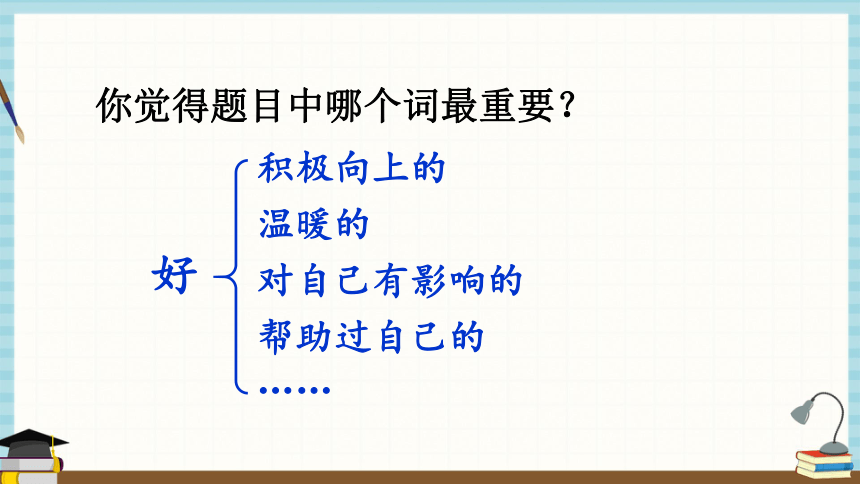 你觉得题目中哪个词最重要？

好

积极向上的
温暖的
对自己有影响的
帮助过自己的
……